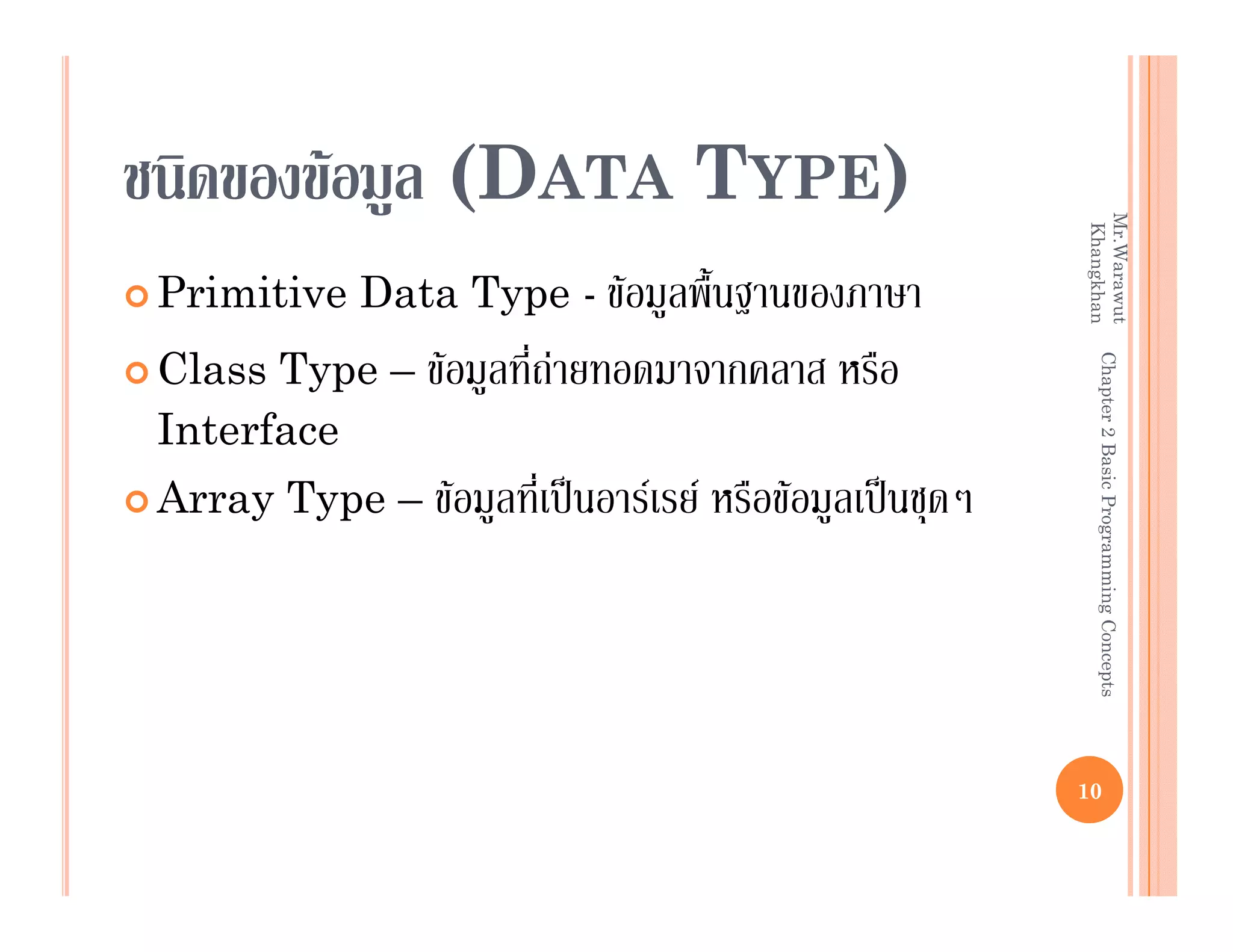 ชนิดของข้อมูล (DATA TYPE)

Primitive Data Type - ข้อมูลพื้นฐานของภาษา

Class Type – ข้อมูลที่ถ่ายทอดมาจากคลาส หรือ Interface

Array Type – ข้อมูลที่เป็นอาร์เรย์ หรือข้อมูลเป็นชุดๆ

Mr.Warawut Khangkhan

Chapter 2 Basic Programming Concepts

10